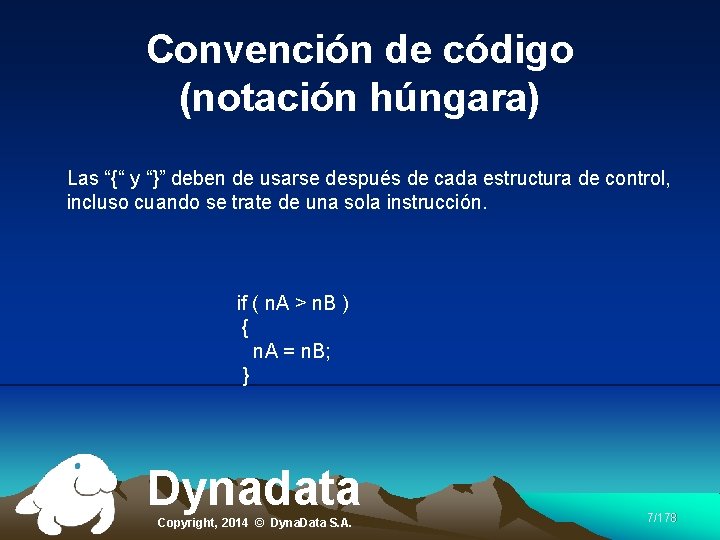 Convención de código (notación húngara)

Las “{“ y “}” deben de usarse después de cada estructura de control, incluso cuando se trate de una sola instrucción.

if ( nA > nB )
{
nA = nB;
}

Dynadata

Copyright, 2014 © DynaData S.A.

7/178